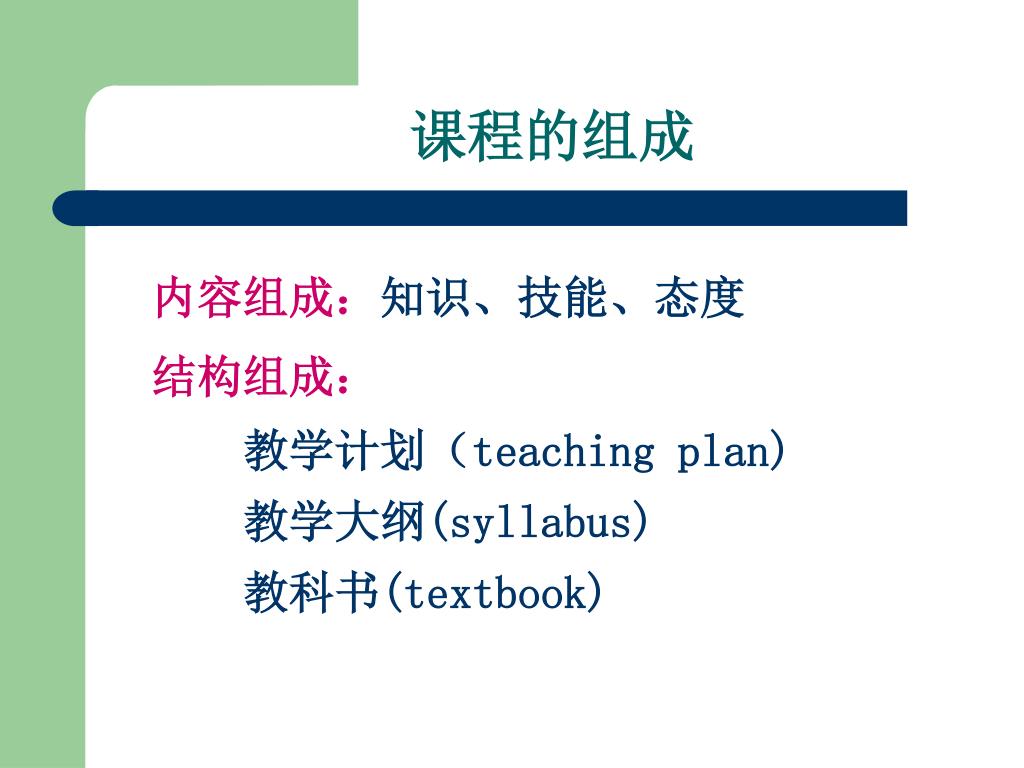 课程的组成

内容组成：知识、技能、态度

结构组成：

教学计划（teaching plan)

教学大纲(syllabus)

教科书(textbook)